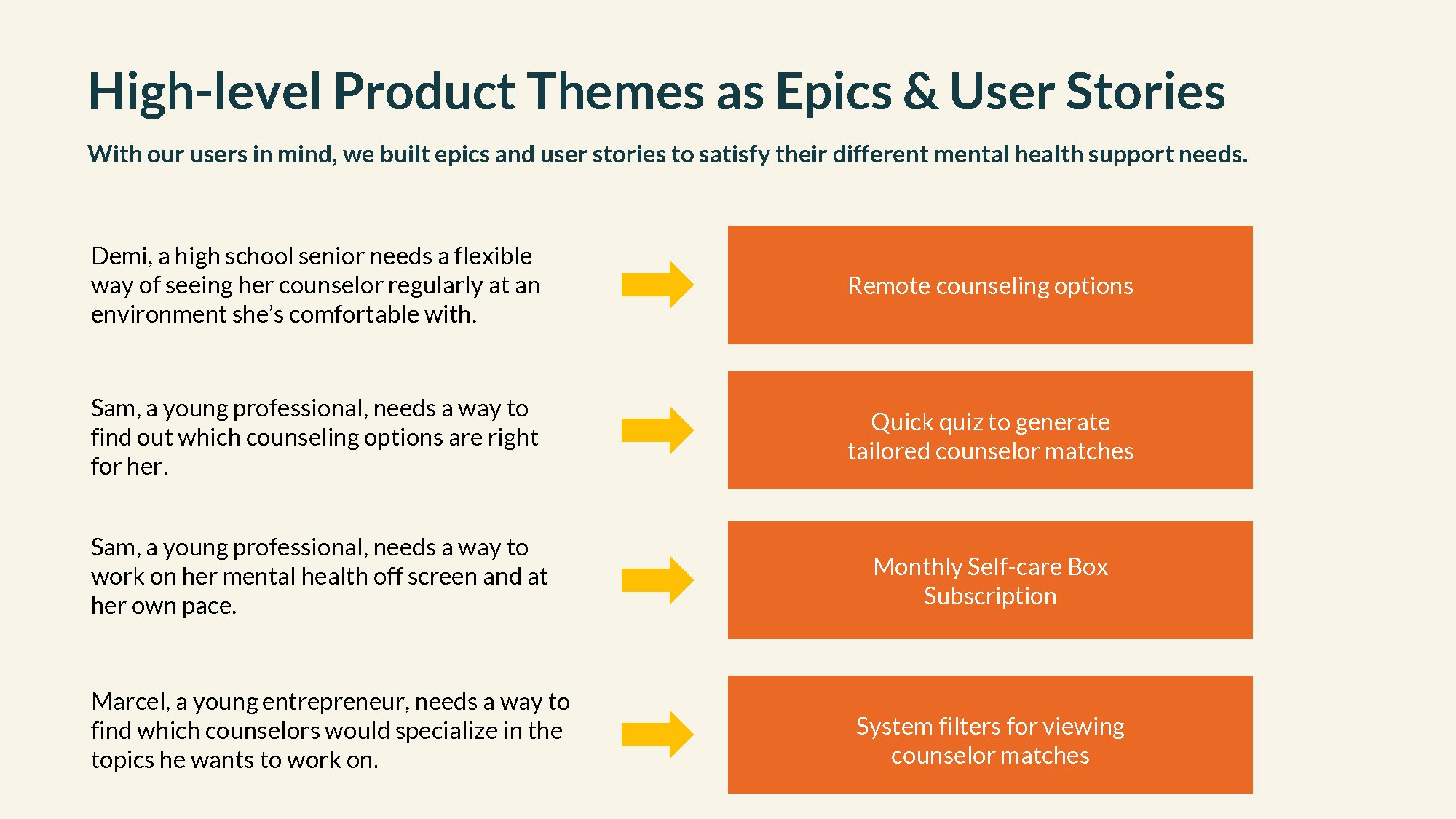 High-level Product Themes as Epics & User Stories

With our users in mind, we built epics and user stories to satisfy their different mental health support needs.

Demi, a high school senior needs a flexible way of seeing her counselor regularly at an environment she's comfortable with.

Remote counseling options

Sam, a young professional, needs a way to find out which counseling options are right for her.

Quick quiz to generate tailored counselor matches

Sam, a young professional, needs a way to work on her mental health off screen and at her own pace.

Monthly Self-care Box Subscription

Marcel, a young entrepreneur, needs a way to find which counselors would specialize in the topics he wants to work on.

System filters for viewing counselor matches